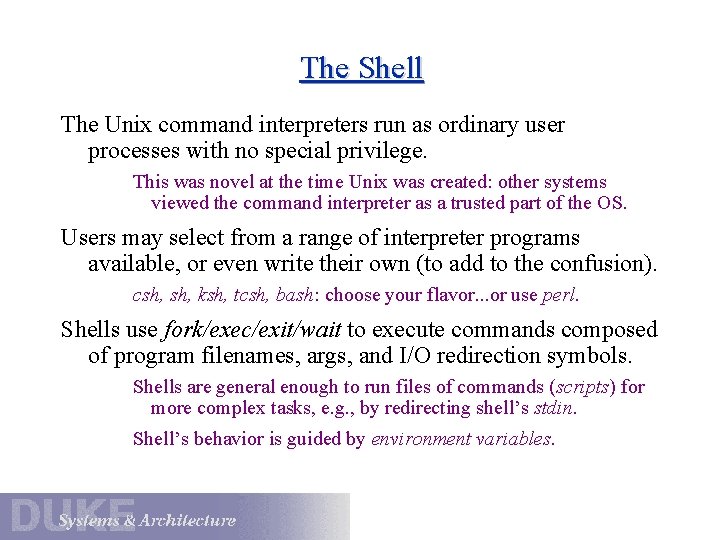 The Shell

The Unix command interpreters run as ordinary user processes with no special privilege.

This was novel at the time Unix was created: other systems viewed the command interpreter as a trusted part of the OS.

Users may select from a range of interpreter programs available, or even write their own (to add to the confusion).

csh, sh, ksh, tcsh, bash: choose your flavor...or use perl.

Shells use fork/exec/exit/wait to execute commands composed of program filenames, args, and I/O redirection symbols.

Shells are general enough to run files of commands (scripts) for more complex tasks, e.g., by redirecting shell's stdin.

Shell's behavior is guided by environment variables.

DUKE
Systems & Architecture